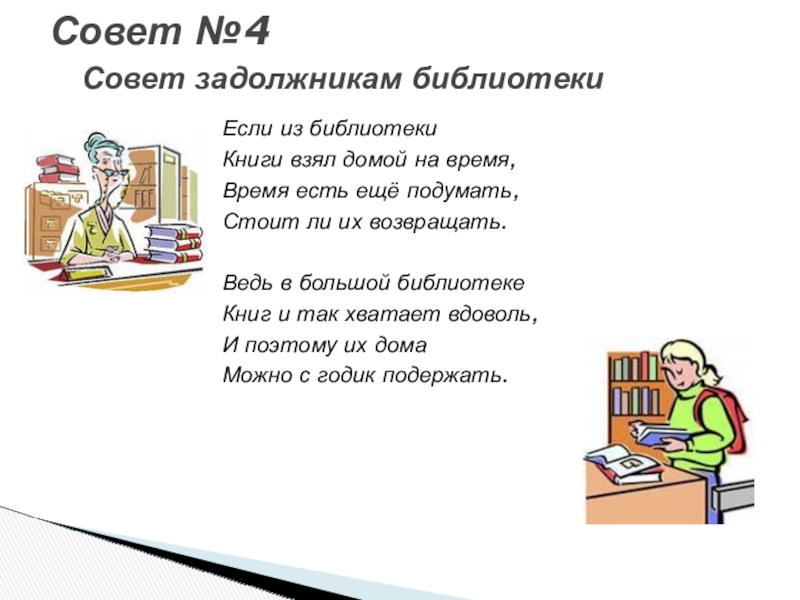 Совет №4

Совет задолжникам библиотеки

Если из библиотеки
Книги взял домой на время,
Время есть ещё подумать,
Стоит ли их возвращать.

Ведь в большой библиотеке
Книг и так хватает вдоволь,
И поэтому их дома
Можно с годик подержать.